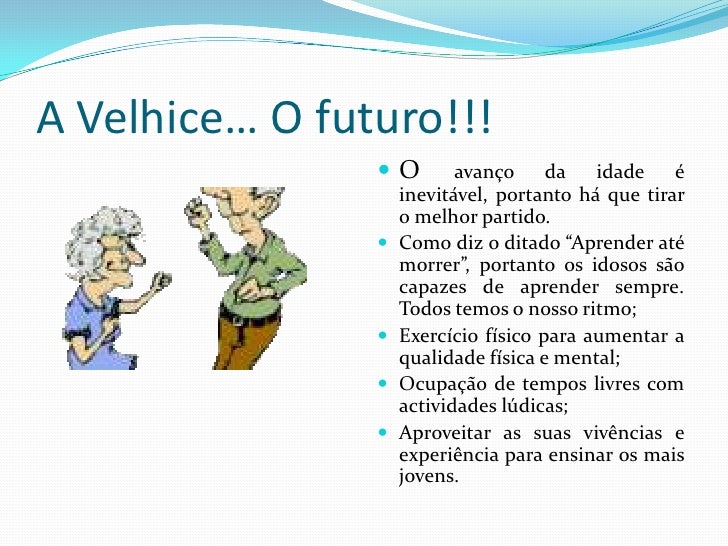 A Velhice… O futuro!!!

- O avanço da idade é inevitável, portanto há que tirar o melhor partido.
- Como diz o ditado “Aprender até morrer”, portanto os idosos são capazes de aprender sempre. Todos temos o nosso ritmo;
- Exercício físico para aumentar a qualidade física e mental;
- Ocupação de tempos livres com actividades lúdicas;
- Aproveitar as suas vivências e experiência para ensinar os mais jovens.